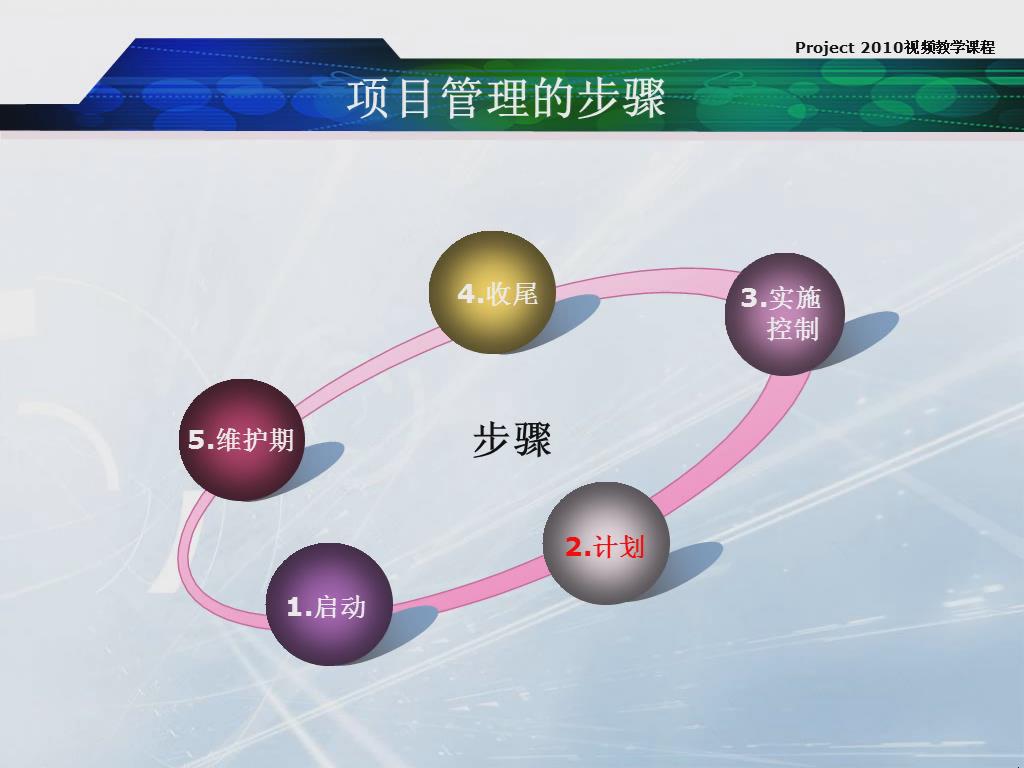 Project 2010视频教学课程

项目管理的步骤

4.收尾

3.实施控制

5.维护期

步骤

2.计划

1.启动